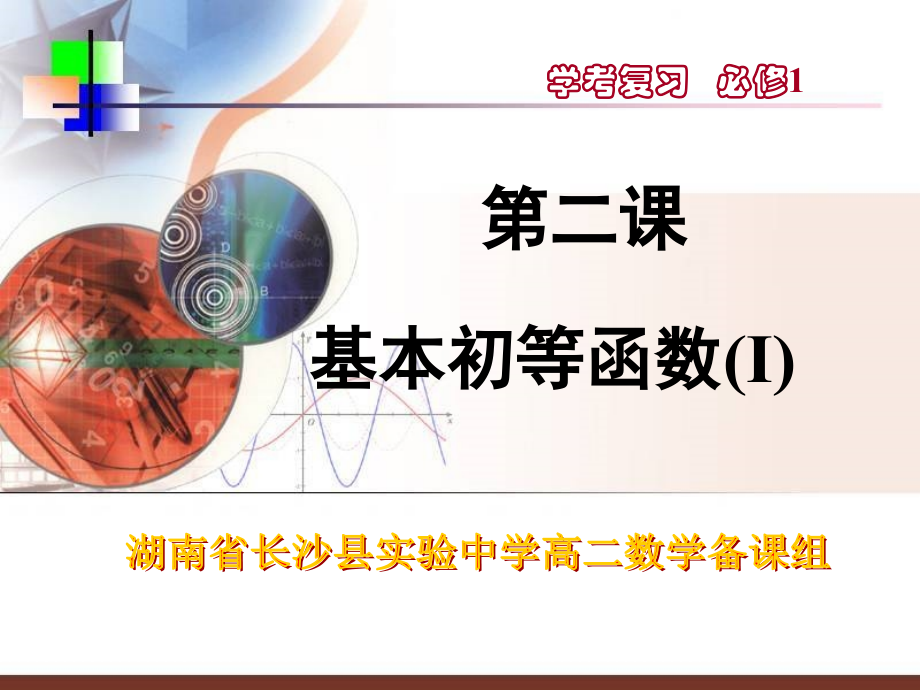 学考复习 必修1

第二课

基本初等函数(I)

湖南省长沙县实验中学高二数学备课组